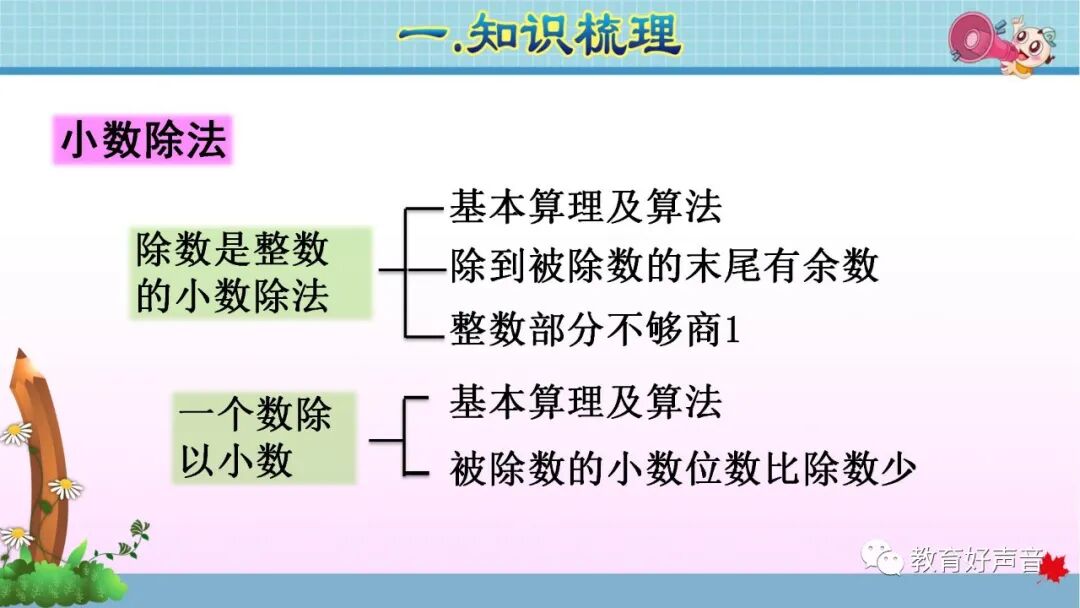 一.知识梳理

小数除法

除数是整数的小数除法

基本算理及算法

除到被除数的末尾有余数

整数部分不够商1

一个数除以小数

基本算理及算法

被除数的小数位数比除数少

教育好声音